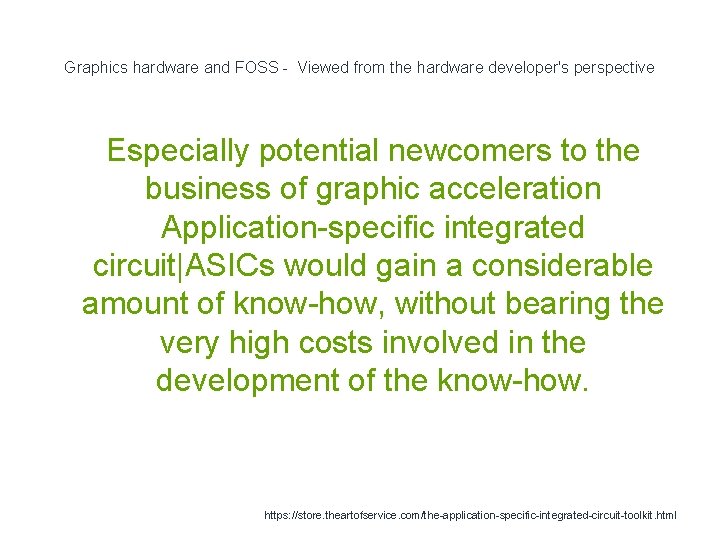 Graphics hardware and FOSS - Viewed from the hardware developer's perspective

Especially potential newcomers to the business of graphic acceleration Application-specific integrated circuit|ASICs would gain a considerable amount of know-how, without bearing the very high costs involved in the development of the know-how.

https://store.theartofservice.com/the-application-specific-integrated-circuit-toolkit.html